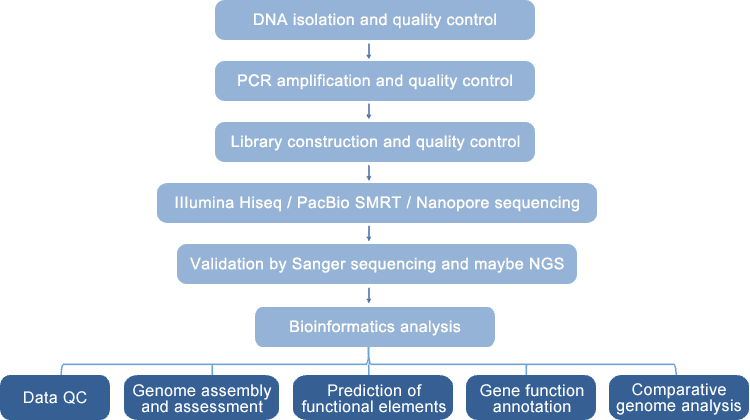 DNA isolation and quality control

PCR amplification and quality control

Library construction and quality control

Illumina Hiseq / PacBio SMRT / Nanopore sequencing

Validation by Sanger sequencing and maybe NGS

Bioinformatics analysis

Data QC

Genome assembly and assessment

Prediction of functional elements

Gene function annotation

Comparative genome analysis